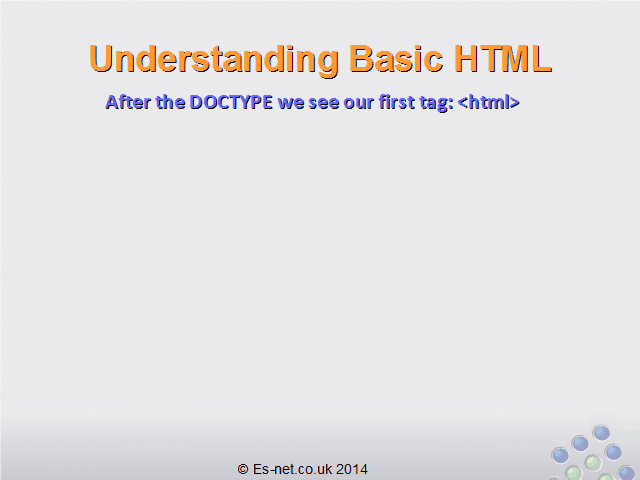 Understanding Basic HTML

After the DOCTYPE we see our first tag: <html>

© Es-net.co.uk 2014